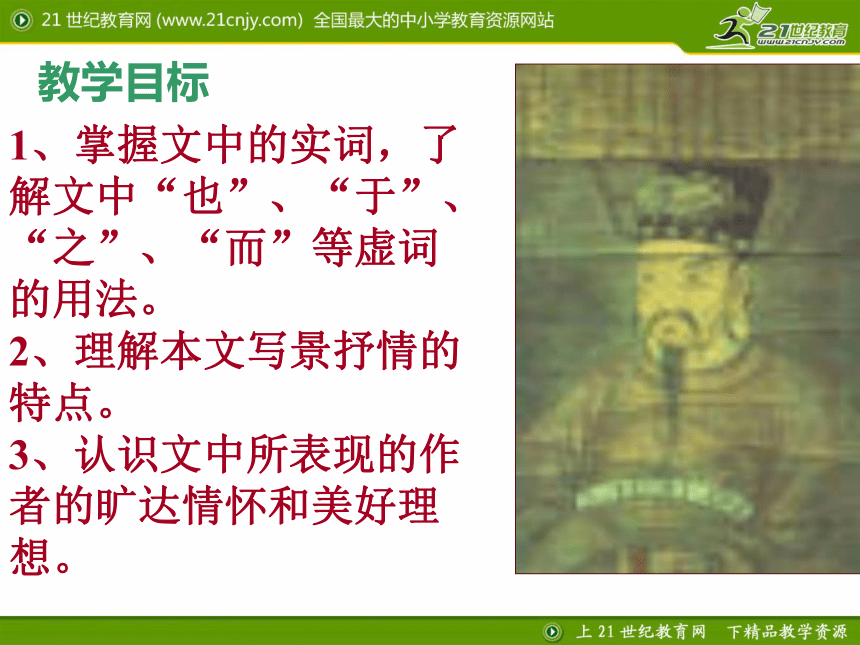 21 世纪教育网 (www.21cnjy.com) 全国最大的中小学教育资源网站

21世纪教育
www.21cnjy.com

教学目标

1、掌握文中的实词，了解文中“也”、“于”、“之”、“而”等虚词的用法。

2、理解本文写景抒情的特点。

3、认识文中所表现的作者的旷达情怀和美好理想。

上 21 世纪教育网 下精品教学资源